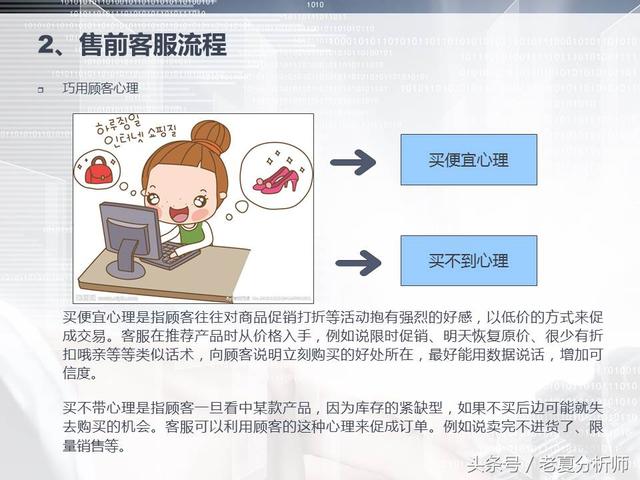 2、售前客服流程

巧用顾客心理

하루종일 인터넷 쇼핑질

买便宜心理

买不到心理

买便宜心理是指顾客往往对商品促销打折等活动抱有强烈的好感，以低价的方式来促成交易。客服在推荐产品时从价格入手，例如说限时促销、明天恢复原价、很少有折扣哦亲等等类似话术，向顾客说明立刻购买的好处所在，最好能用数据说话，增加可信度。

买不带心理是指顾客一旦看中某款产品，因为库存的紧缺型，如果不买后边可能就失去购买的机会。客服可以利用顾客的这种心理来促成订单。例如说卖完不进货了、限量销售等。

头条号 / 老夏分析师